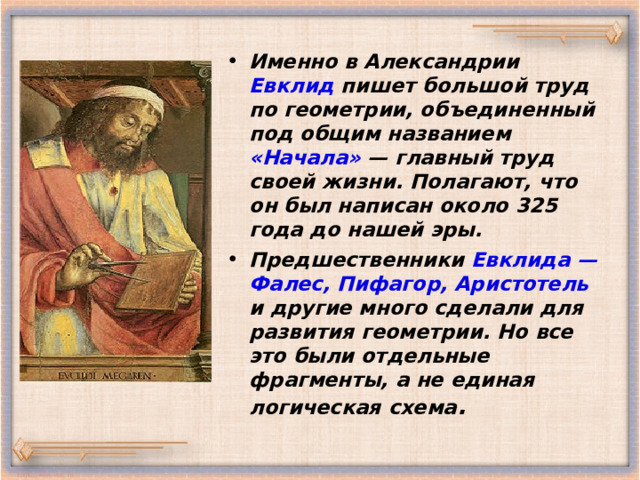 EVCLIDI MEGAREN

• Именно в Александрии Евклид пишет большой труд по геометрии, объединенный под общим названием «Начала» — главный труд своей жизни. Полагают, что он был написан около 325 года до нашей эры.

• Предшественники Евклида — Фалес, Пифагор, Аристотель и другие много сделали для развития геометрии. Но все это были отдельные фрагменты, а не единая логическая схема.